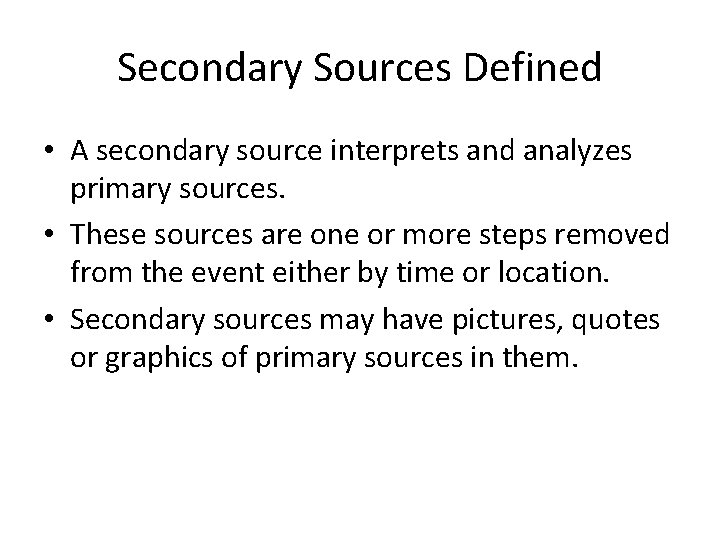 Secondary Sources Defined

• A secondary source interprets and analyzes primary sources.

• These sources are one or more steps removed from the event either by time or location.

• Secondary sources may have pictures, quotes or graphics of primary sources in them.